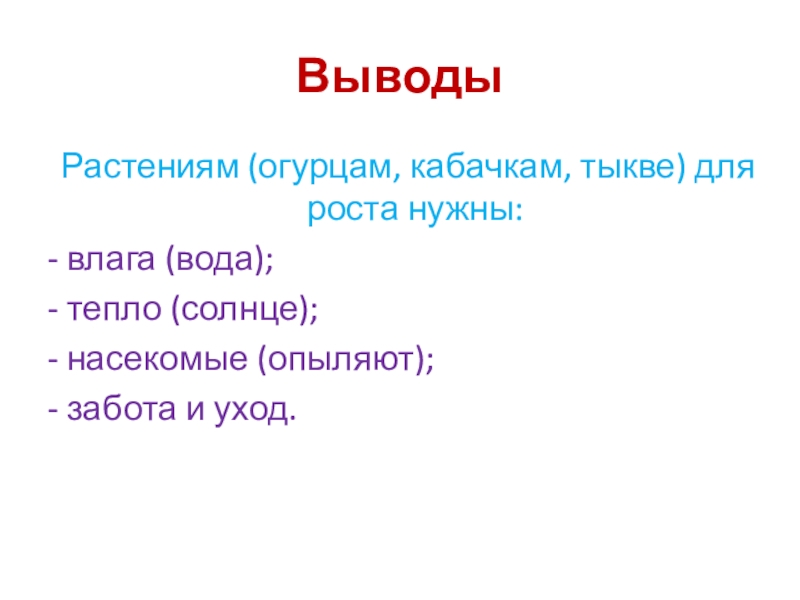 Выводы

Растениям (огурцам, кабачкам, тыкве) для роста нужны:

- влага (вода);

- тепло (солнце);

- насекомые (опыляют);

- забота и уход.